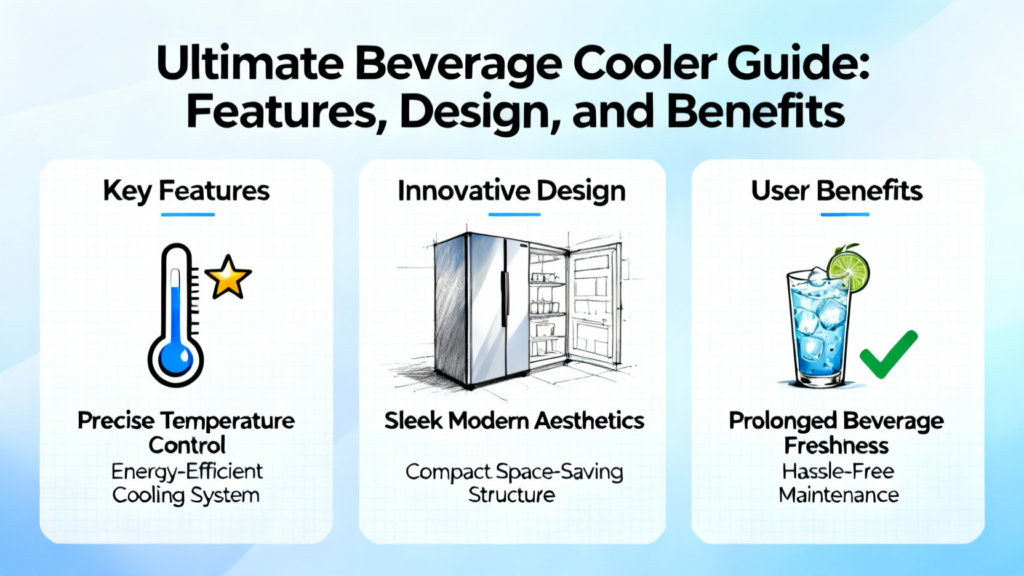 Ultimate Beverage Cooler Guide: Features, Design, and Benefits

Key Features

Precise Temperature Control

Energy-Efficient Cooling System

Innovative Design

Sleek Modern Aesthetics

Compact Space-Saving Structure

User Benefits

Prolonged Beverage Freshness

Hassle-Free Maintenance